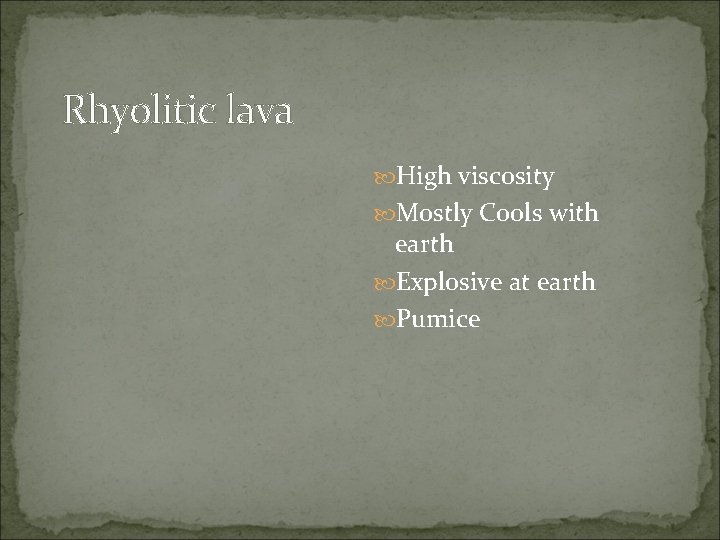 Rhyolitic lava

High viscosity
Mostly Cools with earth
Explosive at earth
Pumice